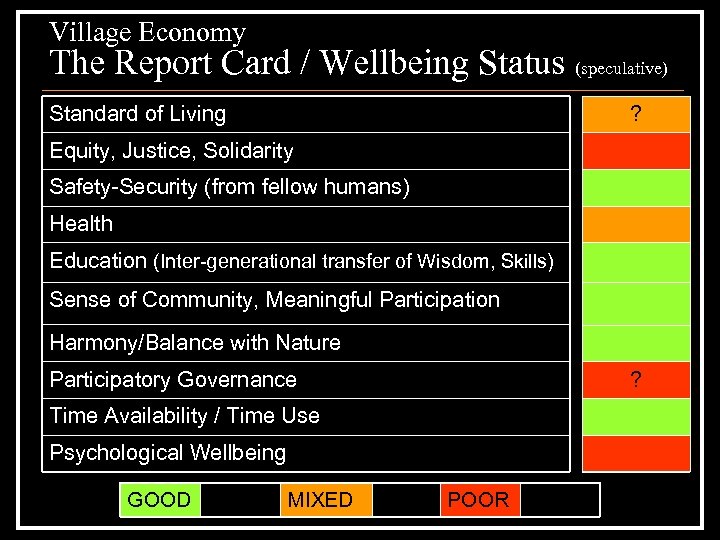 Village Economy
The Report Card / Wellbeing Status (speculative)

| | |
|---|---|
| Standard of Living | ? |
| Equity, Justice, Solidarity | |
| Safety-Security (from fellow humans) | |
| Health | |
| Education (Inter-generational transfer of Wisdom, Skills) | |
| Sense of Community, Meaningful Participation | |
| Harmony/Balance with Nature | |
| Participatory Governance | ? |
| Time Availability / Time Use | |
| Psychological Wellbeing | |

GOOD MIXED POOR